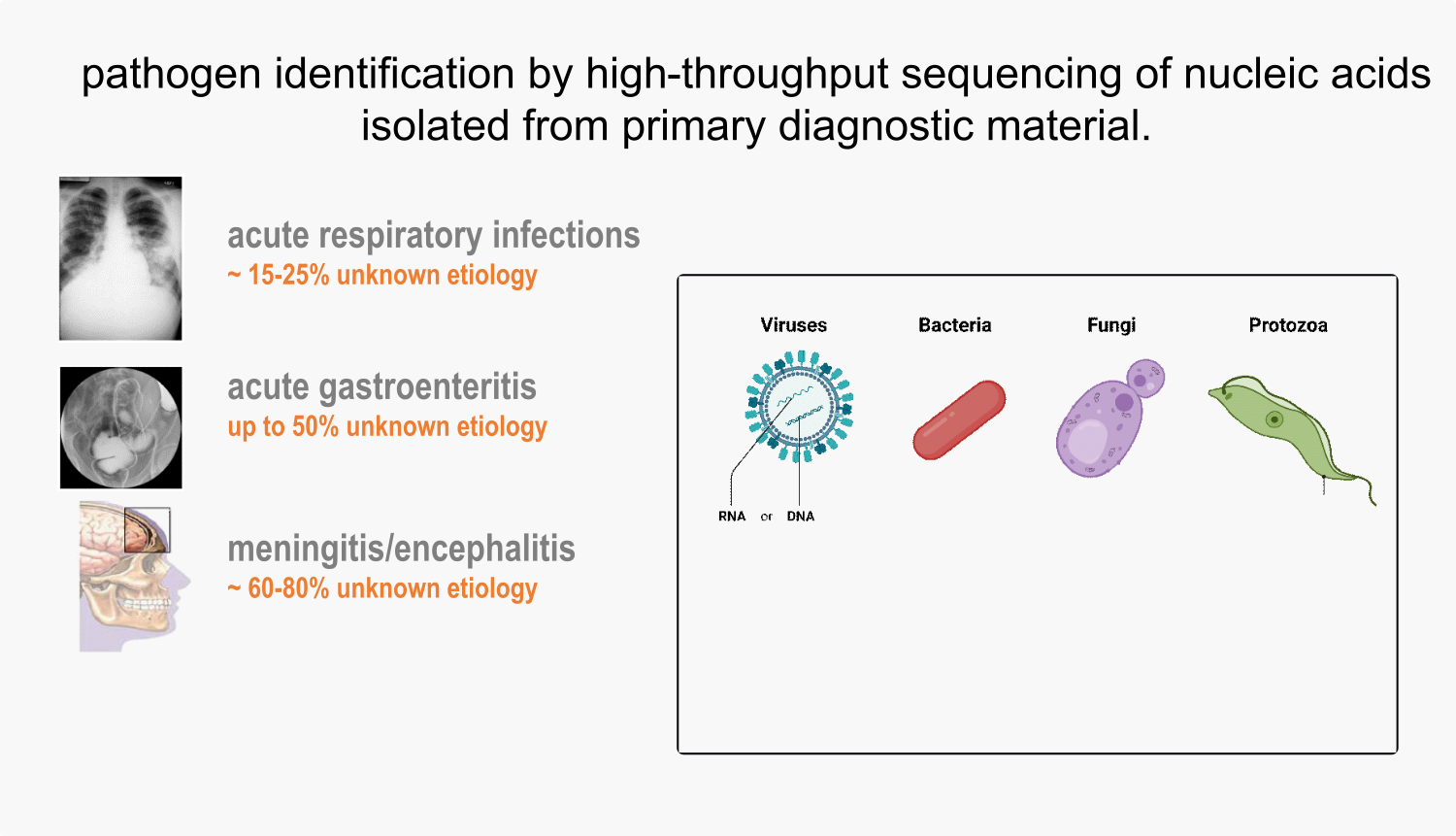 pathogen identification by high-throughput sequencing of nucleic acids isolated from primary diagnostic material.

acute respiratory infections
~ 15-25% unknown etiology

acute gastroenteritis
up to 50% unknown etiology

meningitis/encephalitis
~ 60-80% unknown etiology

Viruses

Bacteria

Fungi

Protozoa

RNA or DNA